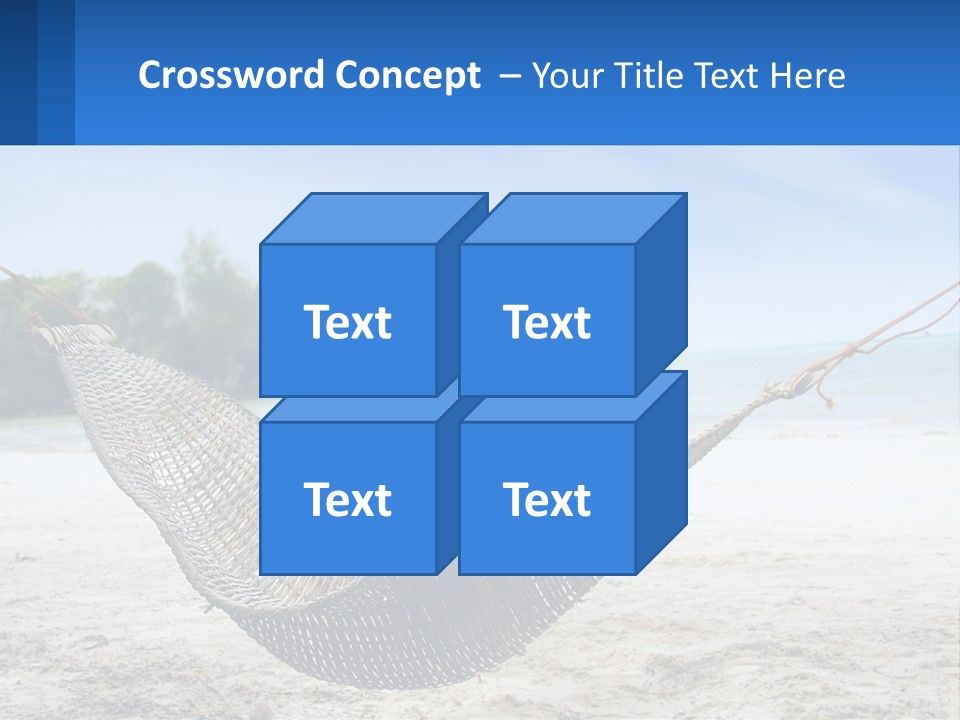 Crossword Concept – Your Title Text Here

Text

Text

Text

Text